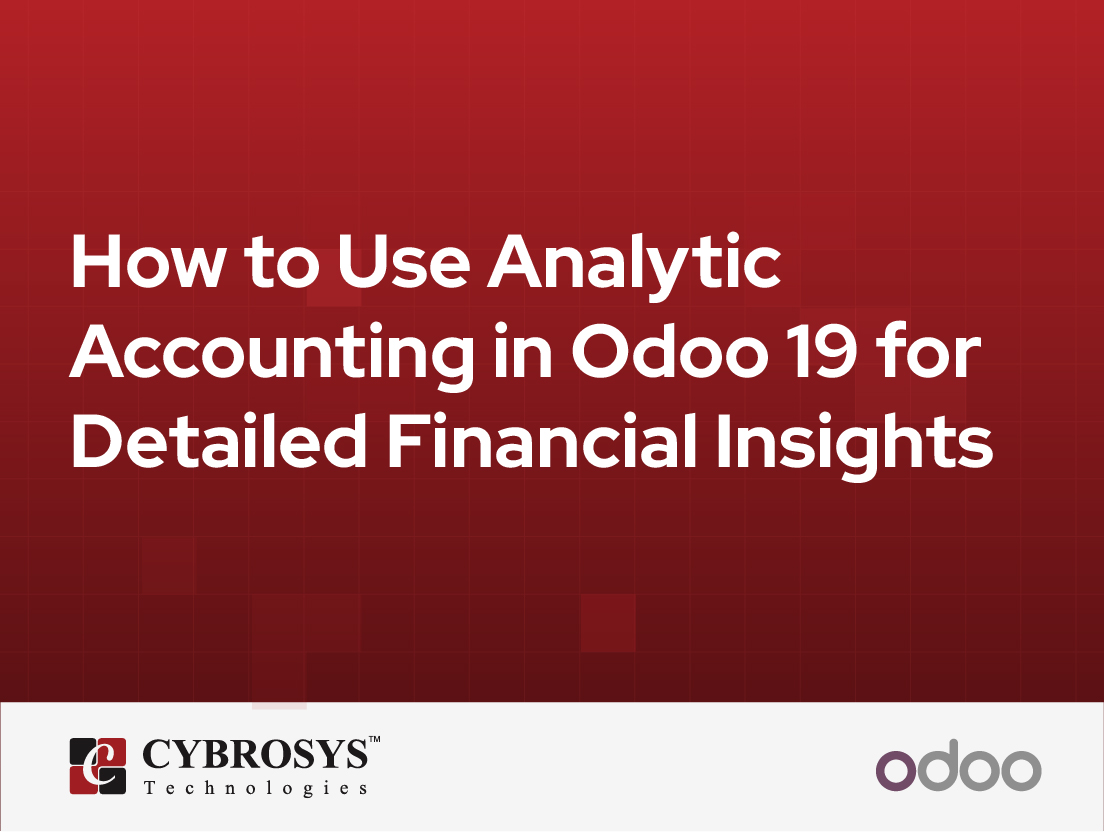 How to Use Analytic Accounting in Odoo 19 for Detailed Financial Insights

CYBROSYS™
Technologies

odoo